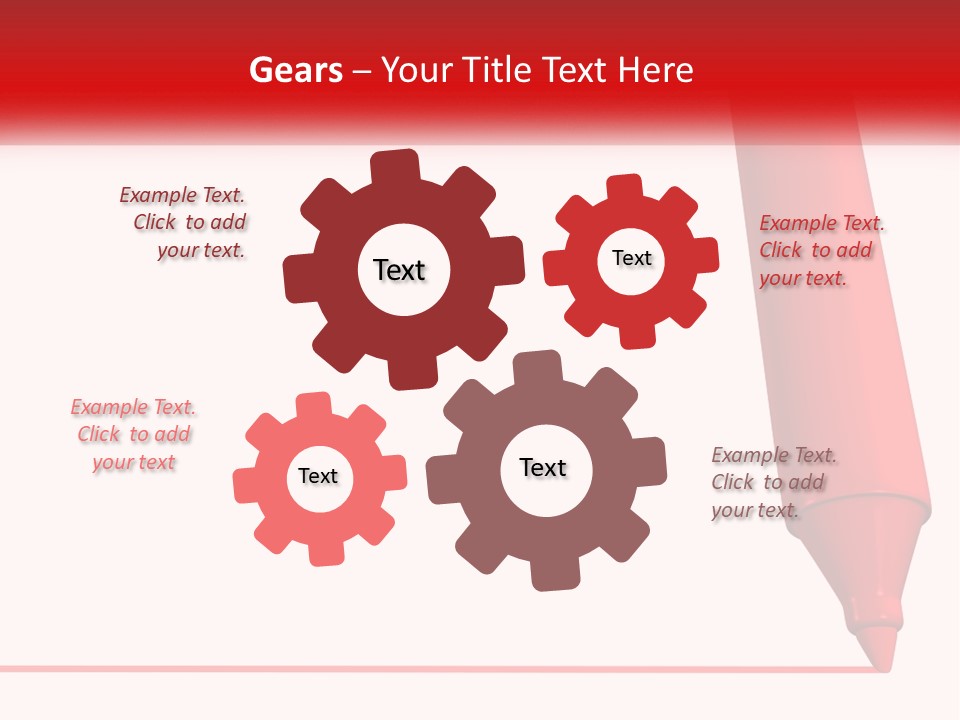 Gears – Your Title Text Here

Example Text. Click to add your text.

Text

Text

Example Text. Click to add your text.

Example Text. Click to add your text

Text

Text

Example Text. Click to add your text.